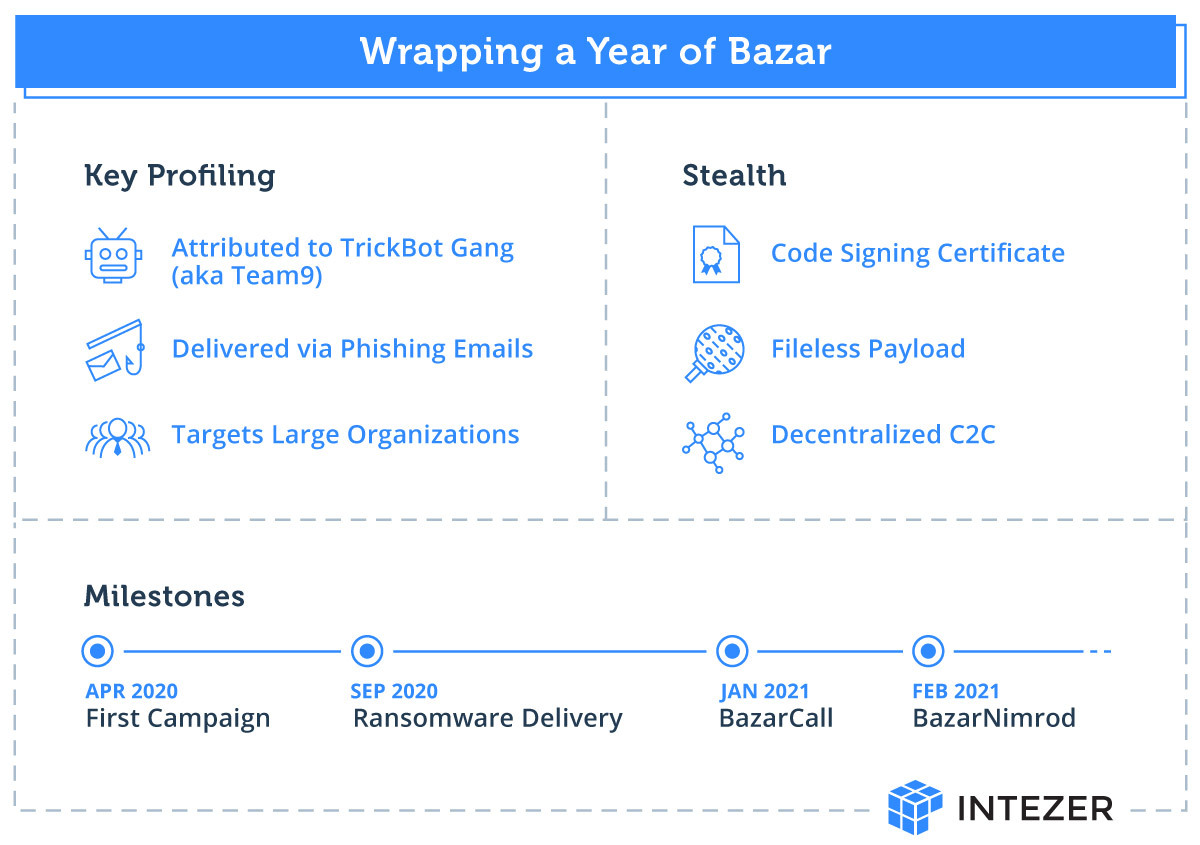 Wrapping a Year of Bazar

Key Profiling

Attributed to TrickBot Gang (aka Team9)

Delivered via Phishing Emails

Targets Large Organizations

Stealth

Code Signing Certificate

Fileless Payload

Decentralized C2C

Milestones

APR 2020
First Campaign

SEP 2020
Ransomware Delivery

JAN 2021
BazarCall

FEB 2021
BazarNimrod

INTEZER